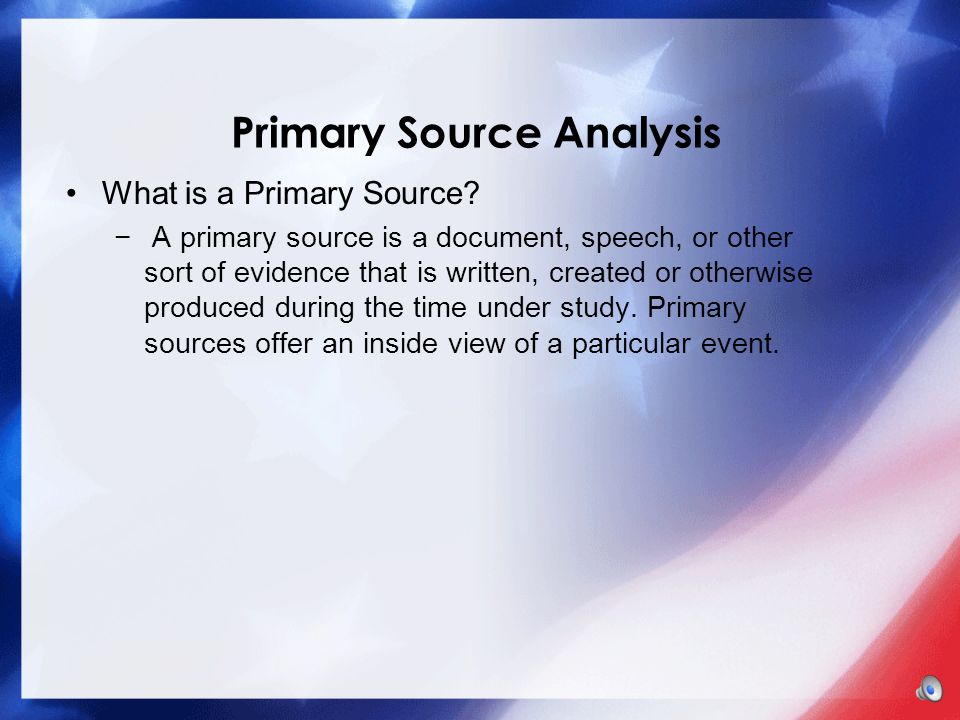 Primary Source Analysis

• What is a Primary Source?

− A primary source is a document, speech, or other sort of evidence that is written, created or otherwise produced during the time under study. Primary sources offer an inside view of a particular event.